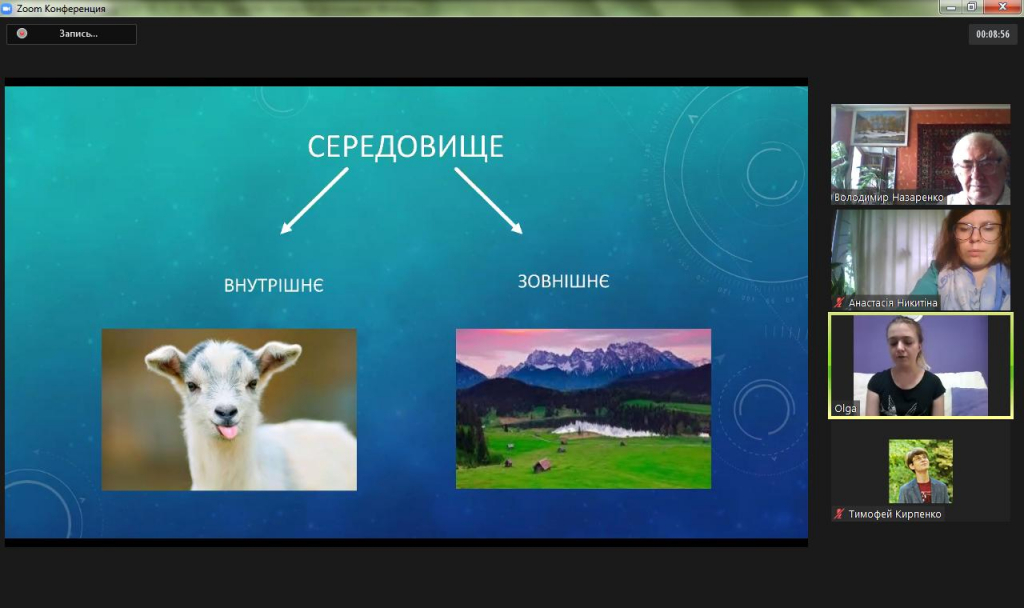 Zoom Конференция

Запись...

00:08:56

СЕРЕДОВИЩЕ

ВНУТРІШНЄ

ЗОВНІШНЄ

Володимир Назаренко

Анастасія Никитіна

Olga

Тимофей Кирпенко